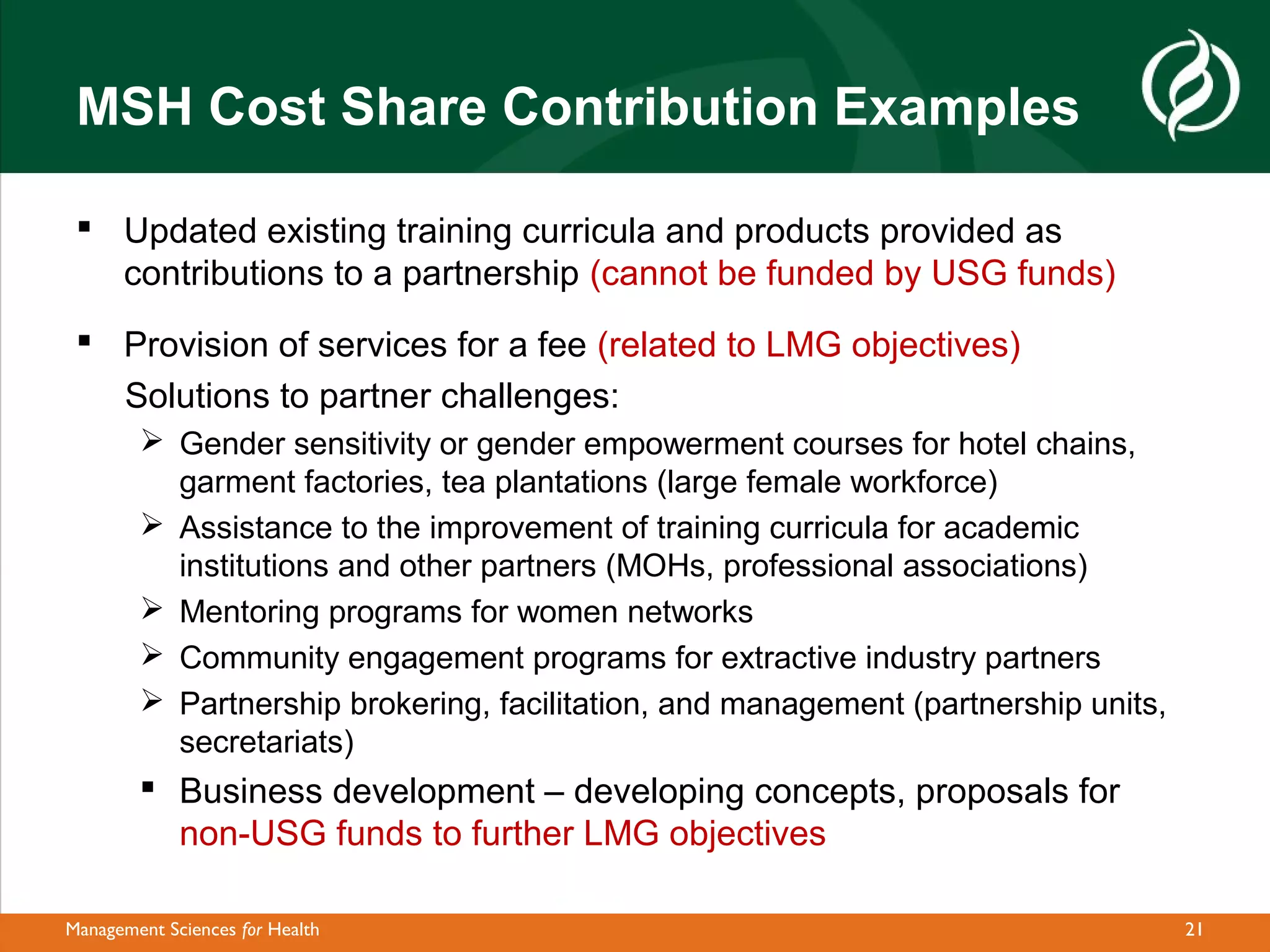 MSH Cost Share Contribution Examples

▪ Updated existing training curricula and products provided as contributions to a partnership (cannot be funded by USG funds)

▪ Provision of services for a fee (related to LMG objectives)

Solutions to partner challenges:

➢ Gender sensitivity or gender empowerment courses for hotel chains, garment factories, tea plantations (large female workforce)

➢ Assistance to the improvement of training curricula for academic institutions and other partners (MOHs, professional associations)

➢ Mentoring programs for women networks

➢ Community engagement programs for extractive industry partners

➢ Partnership brokering, facilitation, and management (partnership units, secretariats)

▪ Business development – developing concepts, proposals for non-USG funds to further LMG objectives

Management Sciences for Health

21